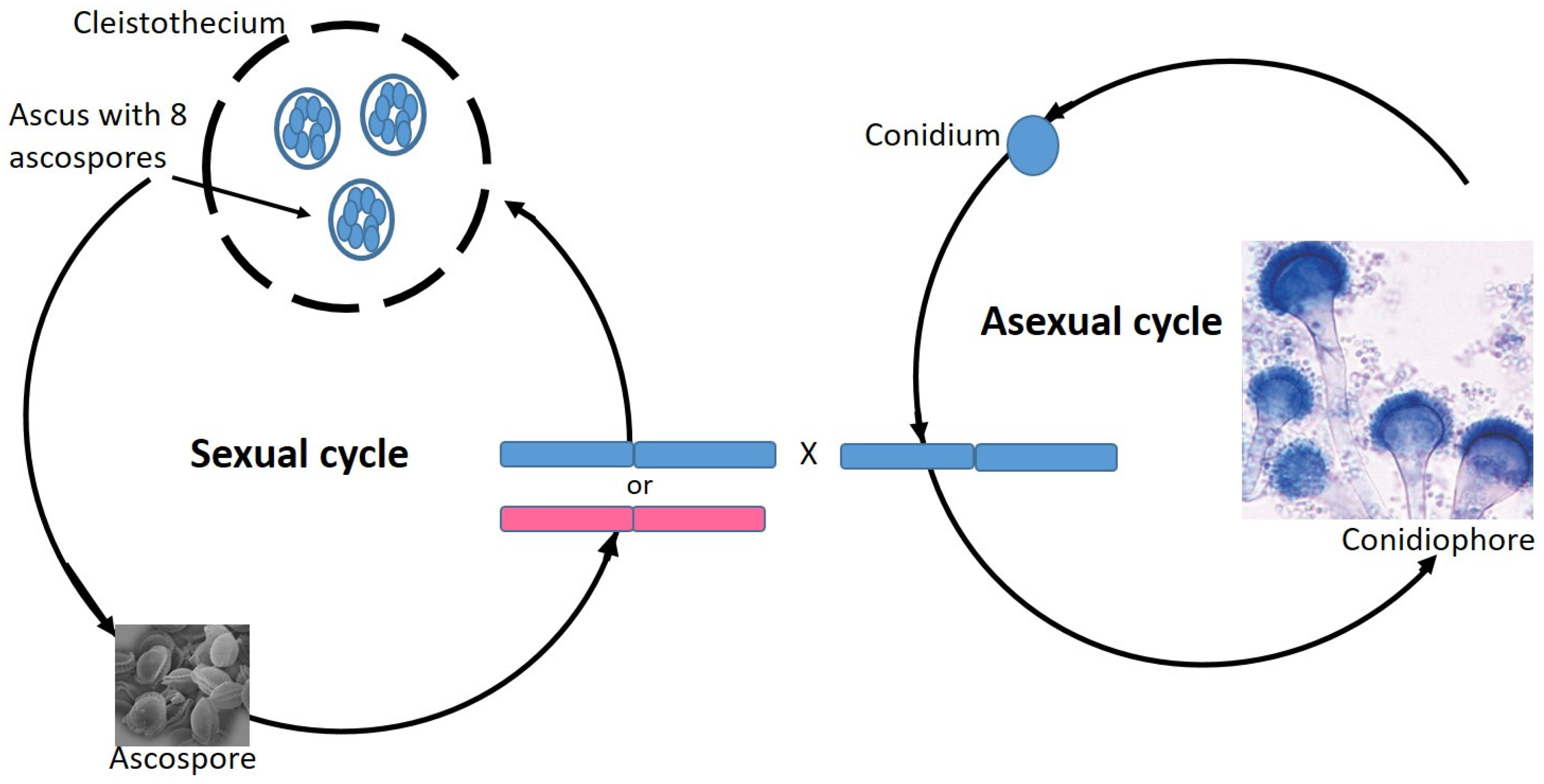 Cleistothecium

Ascus with 8 ascospores

Conidium

Asexual cycle

Sexual cycle

X

or

Conidiophore

Ascospore